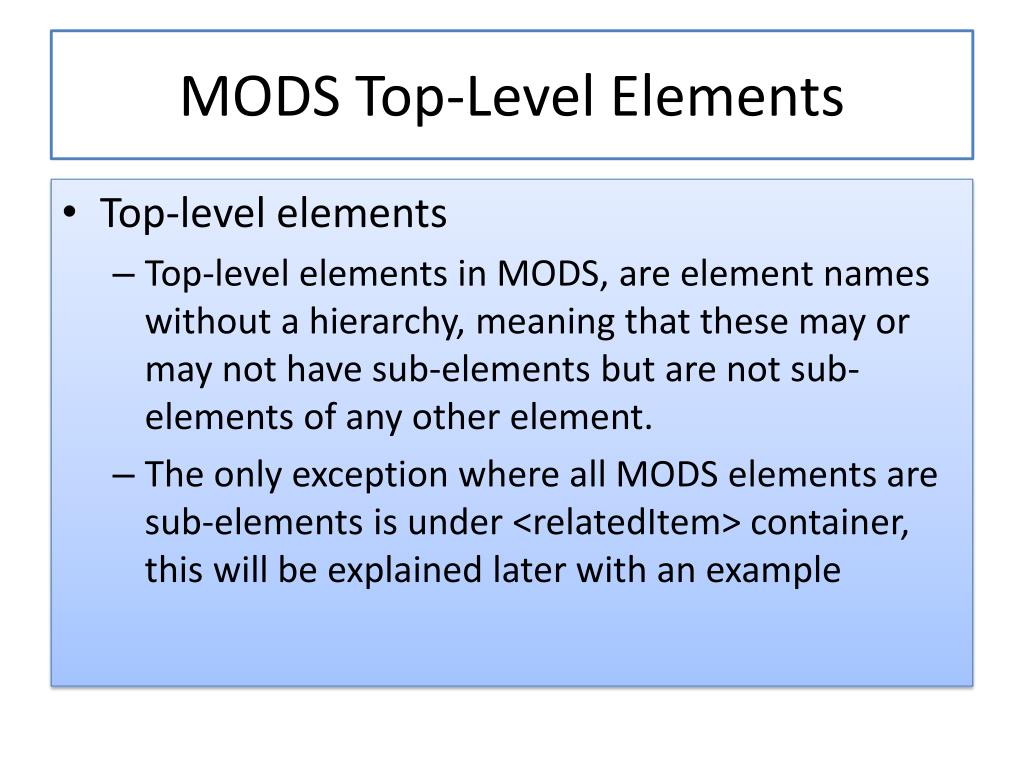 MODS Top-Level Elements

• Top-level elements
  – Top-level elements in MODS, are element names without a hierarchy, meaning that these may or may not have sub-elements but are not sub-elements of any other element.
  – The only exception where all MODS elements are sub-elements is under <relatedItem> container, this will be explained later with an example